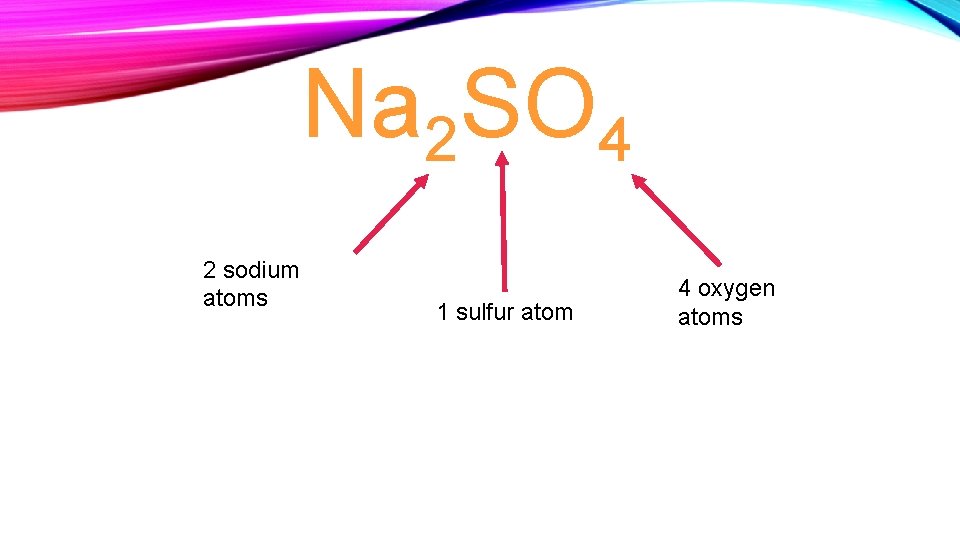 $Na_2SO_4$

2 sodium atoms

1 sulfur atom

4 oxygen atoms